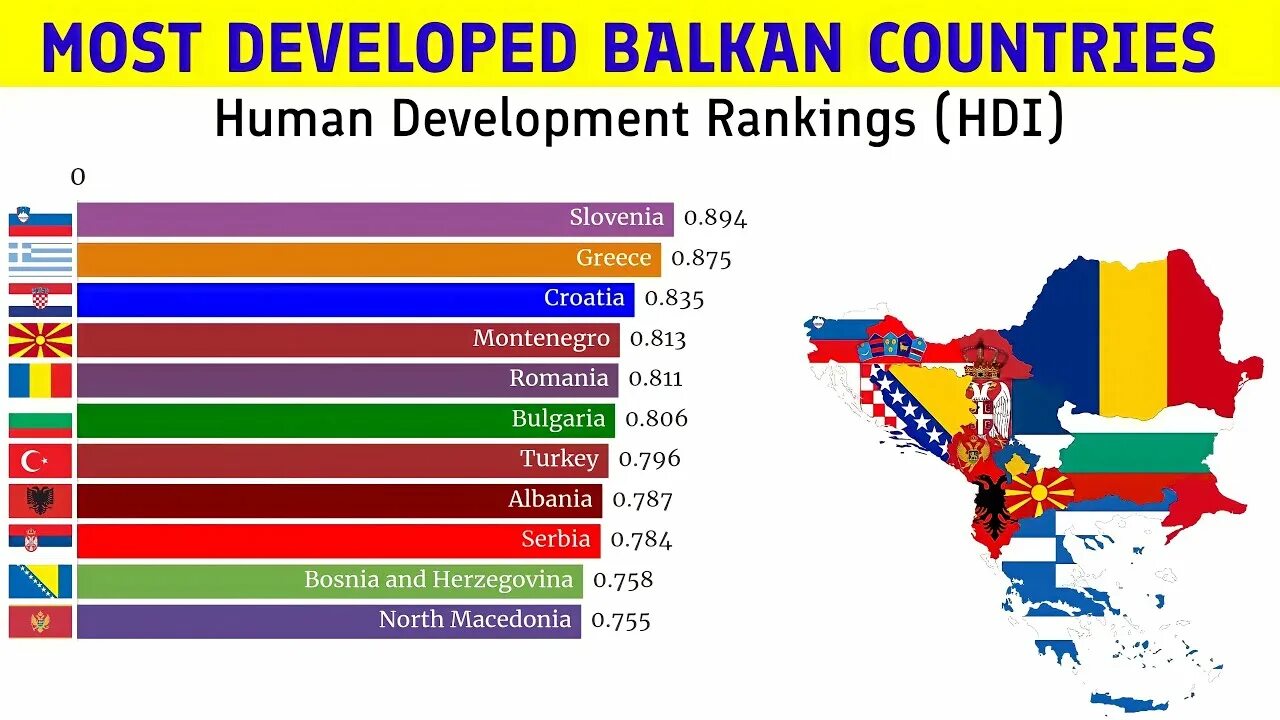 MOST DEVELOPED BALKAN COUNTRIES

Human Development Rankings (HDI)

0

Slovenia 0.894
Greece 0.875
Croatia 0.835
Montenegro 0.813
Romania 0.811
Bulgaria 0.806
Turkey 0.796
Albania 0.787
Serbia 0.784
Bosnia and Herzegovina 0.758
North Macedonia 0.755